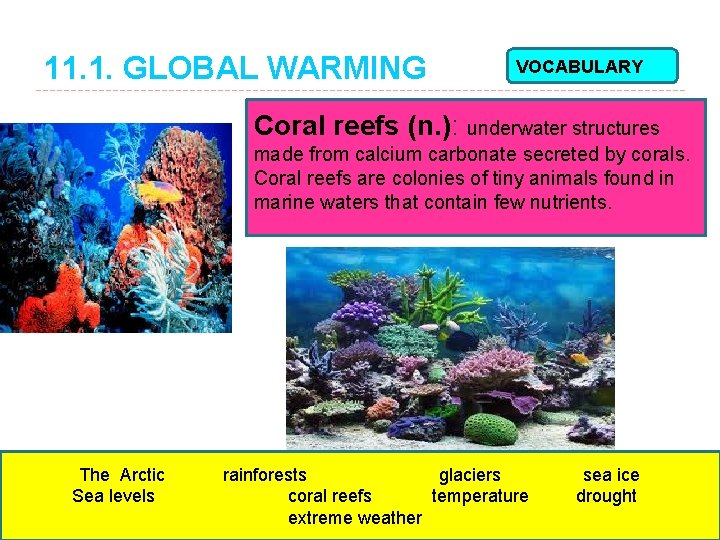 11.1. GLOBAL WARMING

VOCABULARY

Coral reefs (n.): underwater structures made from calcium carbonate secreted by corals. Coral reefs are colonies of tiny animals found in marine waters that contain few nutrients.

The Arctic rainforests glaciers sea ice
Sea levels coral reefs temperature drought
extreme weather